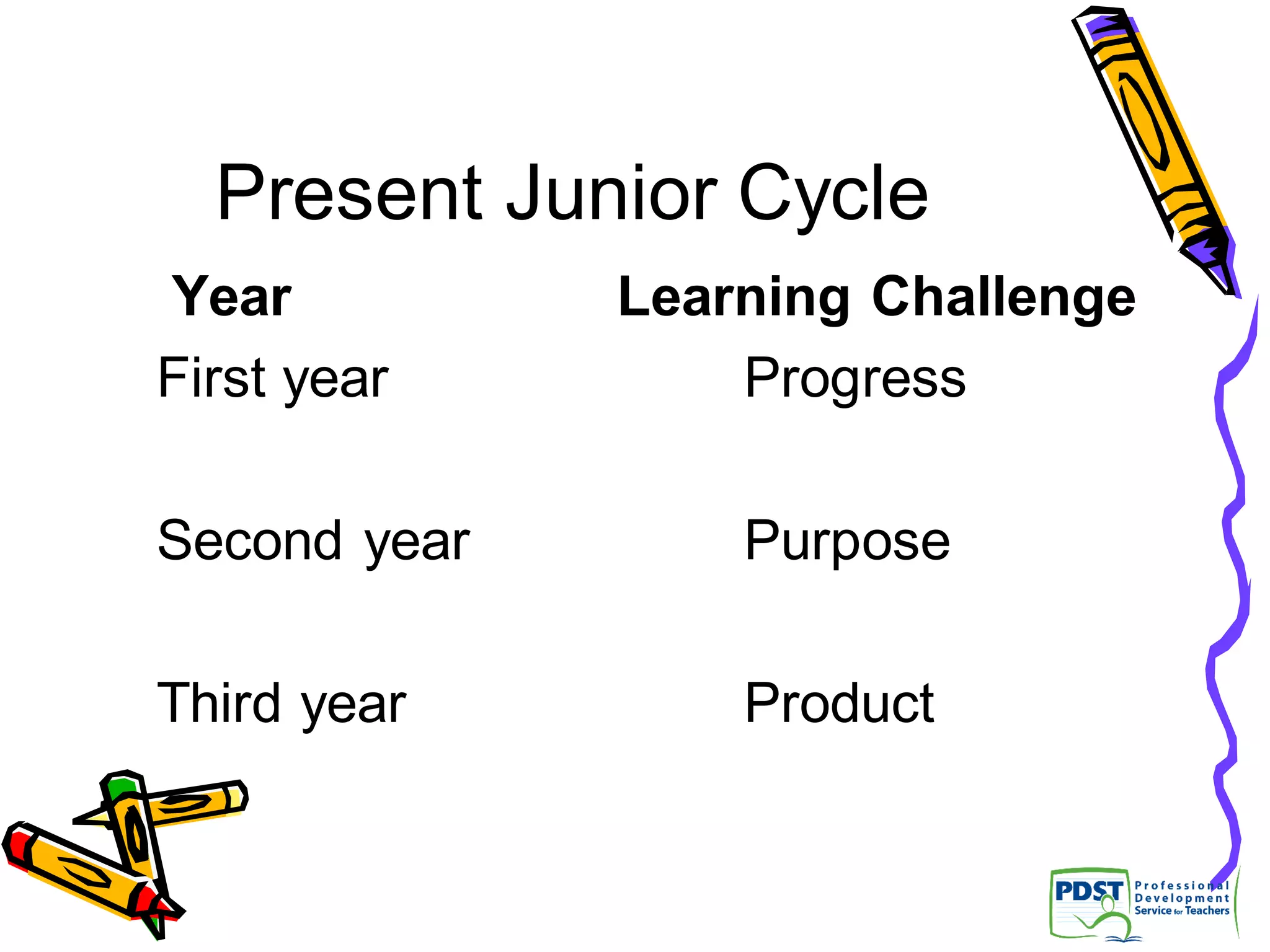 Present Junior Cycle

| Year | Learning Challenge |
|---|---|
| First year | Progress |
| Second year | Purpose |
| Third year | Product |

PDST Professional Development Service for Teachers